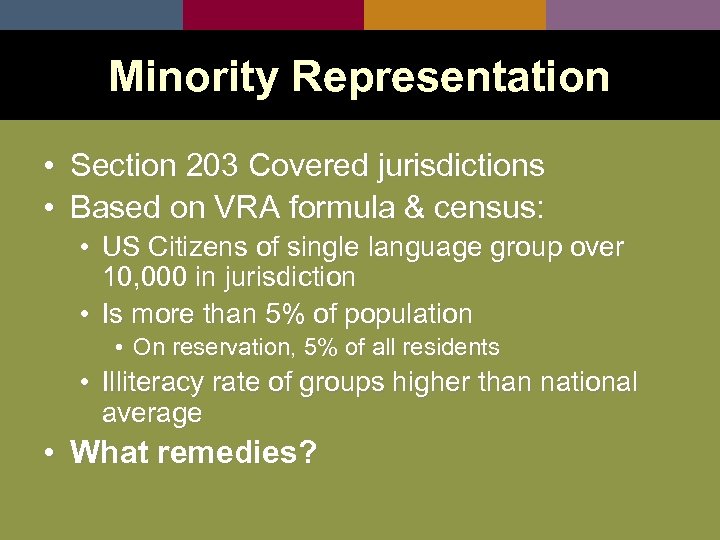 Minority Representation

• Section 203 Covered jurisdictions
• Based on VRA formula & census:
  • US Citizens of single language group over 10,000 in jurisdiction
  • Is more than 5% of population
    • On reservation, 5% of all residents
  • Illiteracy rate of groups higher than national average
• What remedies?